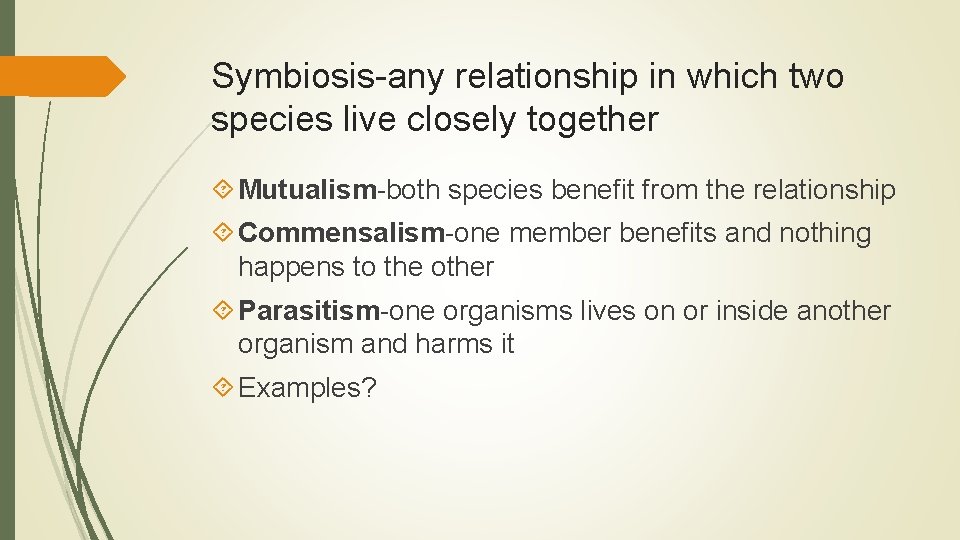 Symbiosis-any relationship in which two species live closely together

Mutualism-both species benefit from the relationship

Commensalism-one member benefits and nothing happens to the other

Parasitism-one organisms lives on or inside another organism and harms it

Examples?